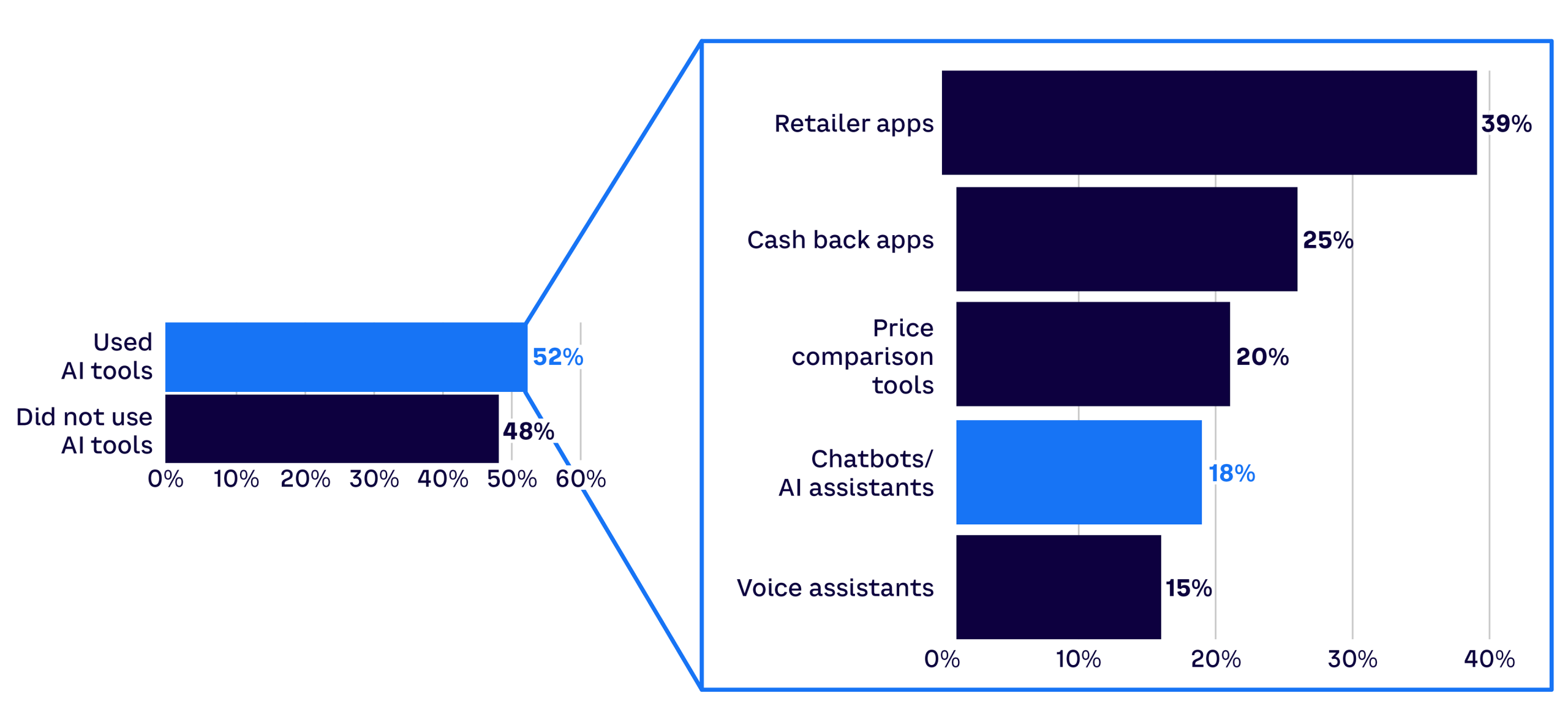 Used AI tools 52%

Did not use AI tools 48%

0% 10% 20% 30% 40% 50% 60%

Retailer apps 39%

Cash back apps 25%

Price comparison tools 20%

Chatbots/ AI assistants 18%

Voice assistants 15%

0% 10% 20% 30% 40%